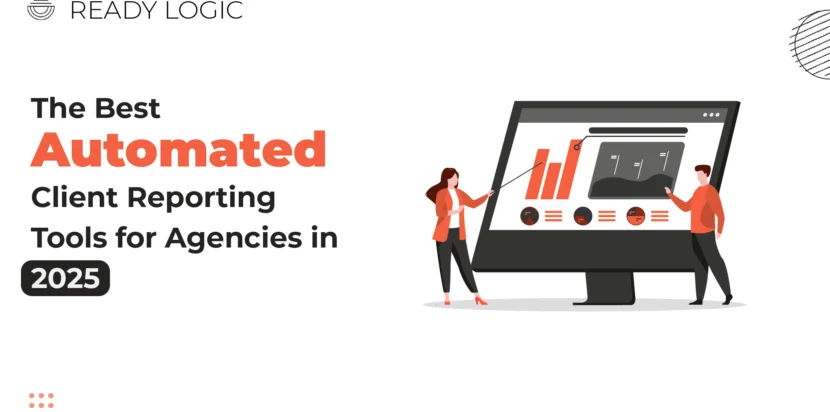 READY LOGIC

The Best
Automated
Client Reporting
Tools for Agencies in
2025